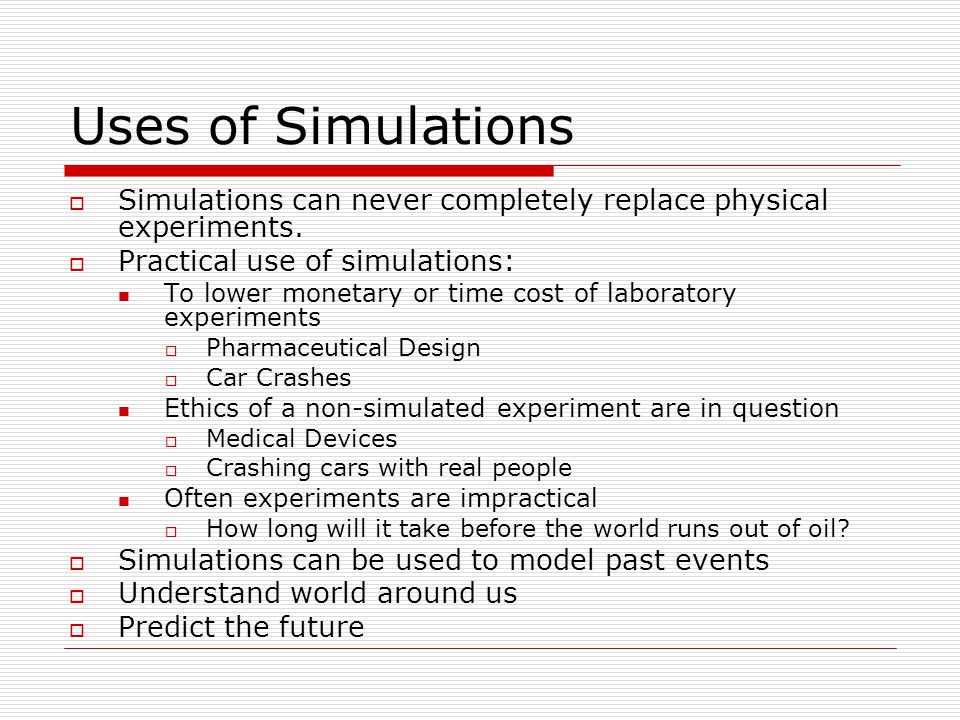 Uses of Simulations

Simulations can never completely replace physical experiments.

Practical use of simulations:

To lower monetary or time cost of laboratory experiments

Pharmaceutical Design

Car Crashes

Ethics of a non-simulated experiment are in question

Medical Devices

Crashing cars with real people

Often experiments are impractical

How long will it take before the world runs out of oil?

Simulations can be used to model past events

Understand world around us

Predict the future